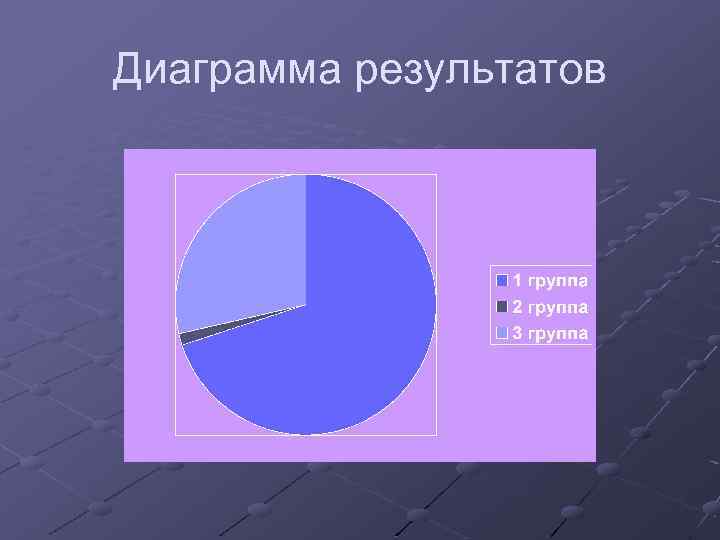 Диаграмма результатов

1 группа
2 группа
3 группа